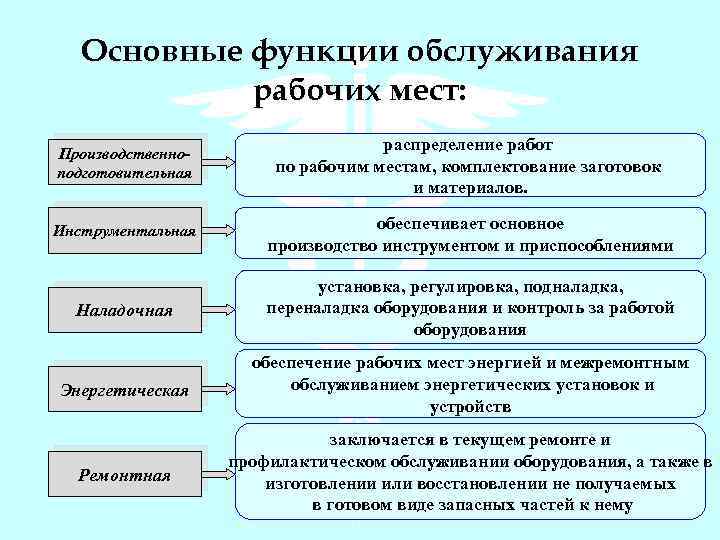 Основные функции обслуживания рабочих мест:

Производственно-подготовительная

распределение работ по рабочим местам, комплектование заготовок и материалов.

Инструментальная

обеспечивает основное производство инструментом и приспособлениями

Наладочная

установка, регулировка, подналадка, переналадка оборудования и контроль за работой оборудования

Энергетическая

обеспечение рабочих мест энергией и межремонтным обслуживанием энергетических установок и устройств

Ремонтная

заключается в текущем ремонте и профилактическом обслуживании оборудования, а также в изготовлении или восстановлении не получаемых в готовом виде запасных частей к нему